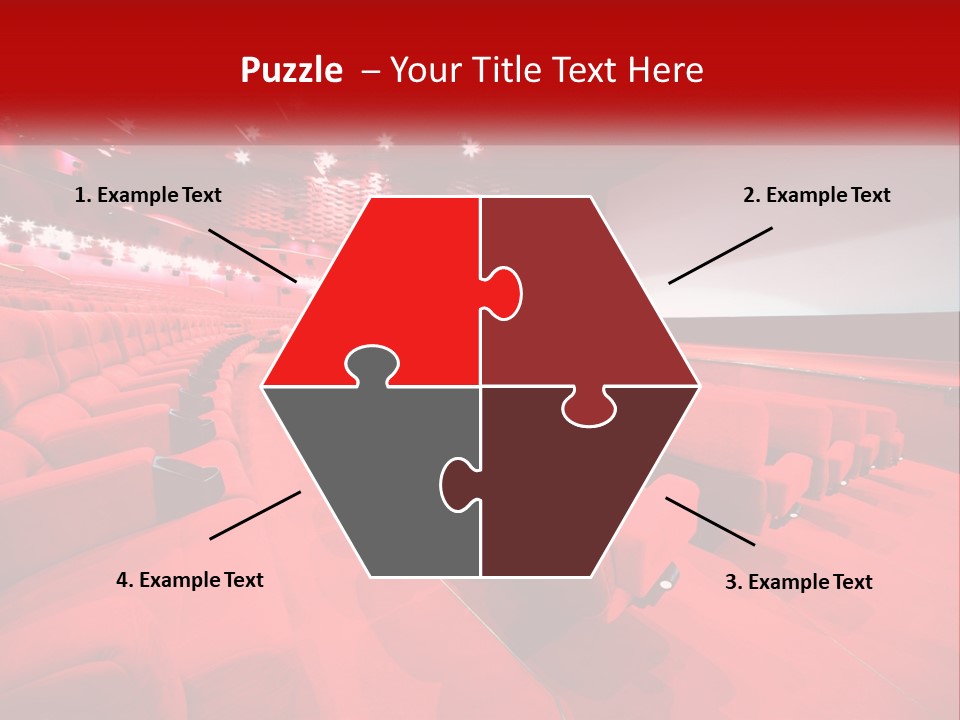 Puzzle – Your Title Text Here

1. Example Text

2. Example Text

4. Example Text

3. Example Text